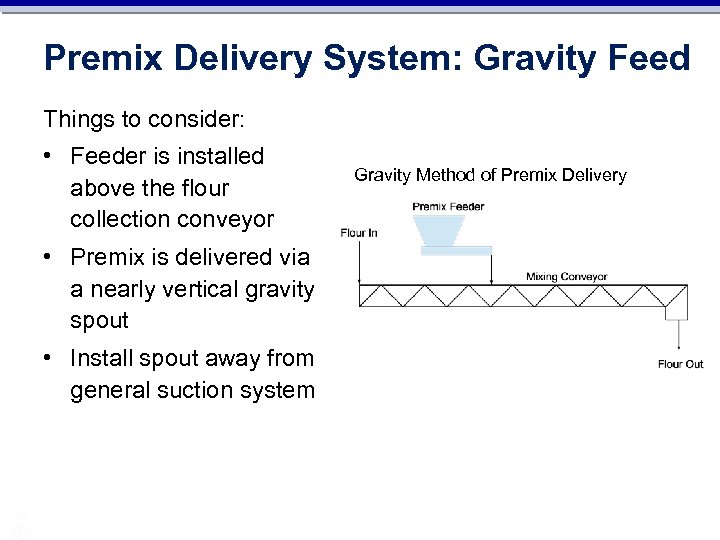 Premix Delivery System: Gravity Feed

Things to consider:

• Feeder is installed above the flour collection conveyor
• Premix is delivered via a nearly vertical gravity spout
• Install spout away from general suction system

Gravity Method of Premix Delivery

Premix Feeder

Flour In

Mixing Conveyor

Flour Out